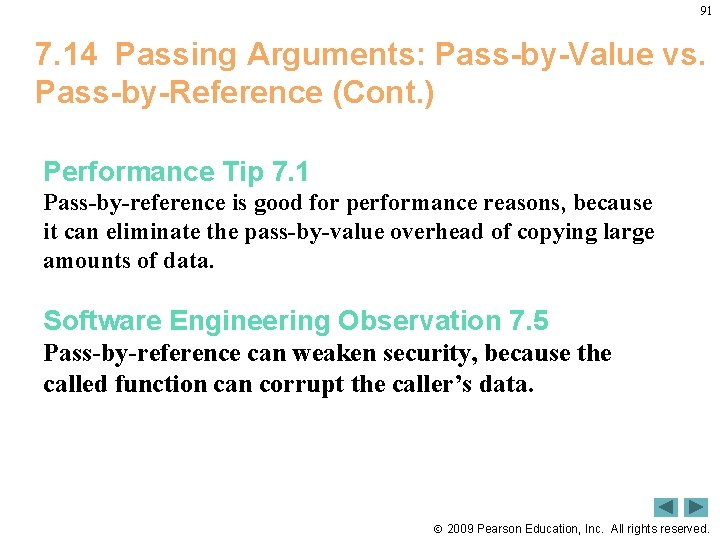 91

7.14 Passing Arguments: Pass-by-Value vs. Pass-by-Reference (Cont.)

Performance Tip 7.1
Pass-by-reference is good for performance reasons, because it can eliminate the pass-by-value overhead of copying large amounts of data.

Software Engineering Observation 7.5
Pass-by-reference can weaken security, because the called function can corrupt the caller's data.

© 2009 Pearson Education, Inc. All rights reserved.